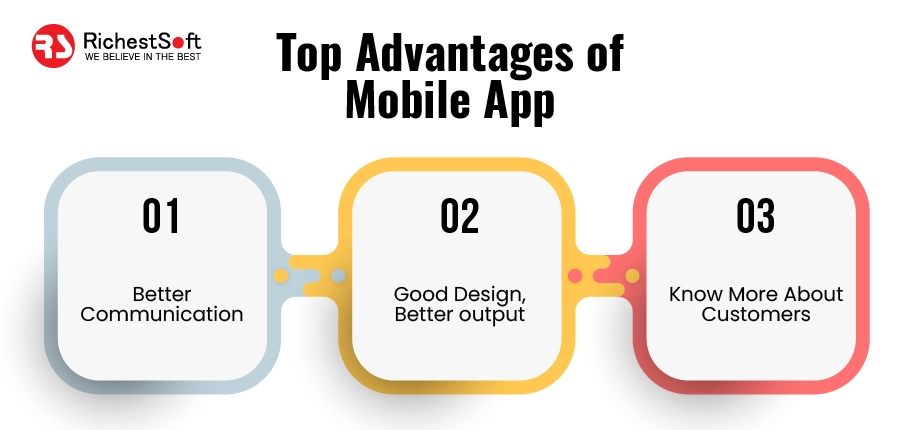 RS RichestSoft
WE BELIEVE IN THE BEST

Top Advantages of Mobile App

01
Better Communication

02
Good Design, Better output

03
Know More About Customers